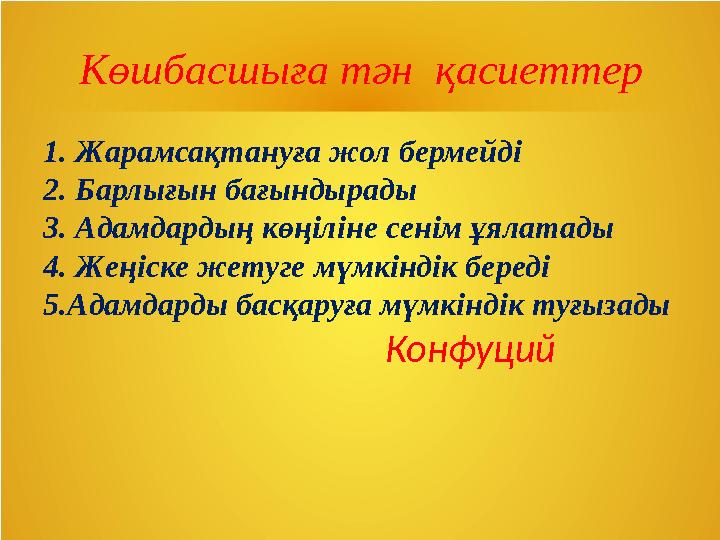 Көшбасшыға тән қасиеттер

1. Жарамсақтануға жол бермейді
2. Барлығын бағындырады
3. Адамдардың көңіліне сенім ұялатады
4. Жеңіске жетуге мүмкіндік береді
5.Адамдарды басқаруға мүмкіндік туғызады

Конфуций